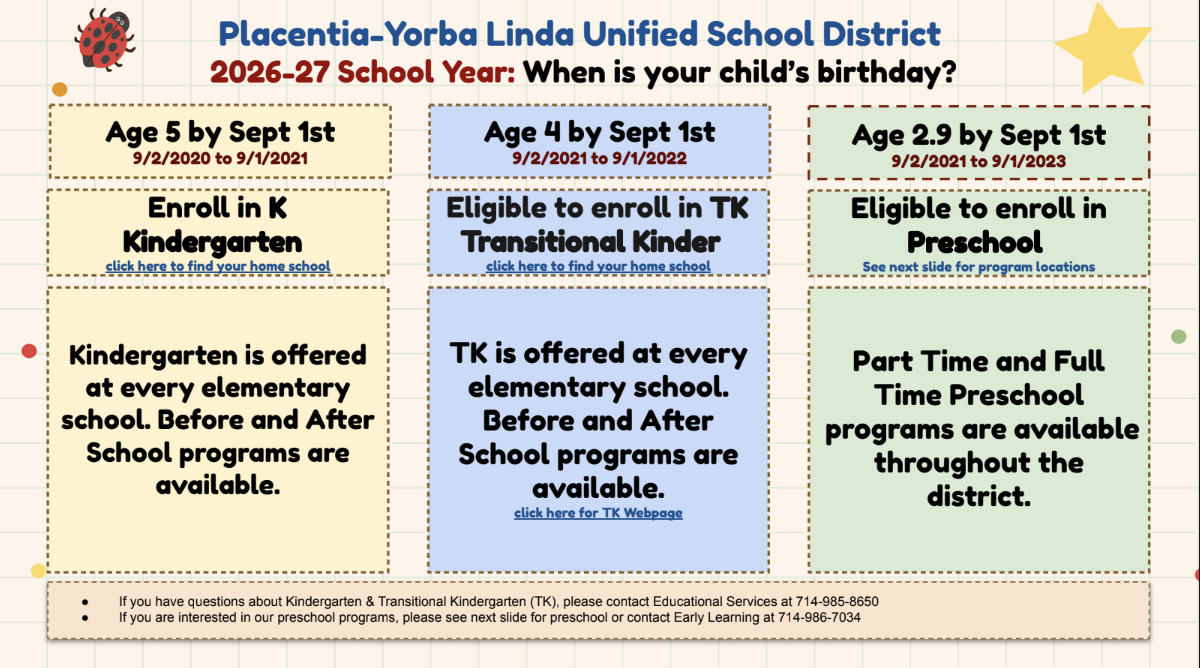 Placentia-Yorba Linda Unified School District
2026-27 School Year: When is your child's birthday?

Age 5 by Sept 1st
9/2/2020 to 9/1/2021

Enroll in K
Kindergarten
click here to find your home school

Kindergarten is offered at every elementary school. Before and After School programs are available.

Age 4 by Sept 1st
9/2/2021 to 9/1/2022

Eligible to enroll in TK
Transitional Kinder
click here to find your home school

TK is offered at every elementary school. Before and After School programs are available.
click here for TK Webpage

Age 2.9 by Sept 1st
9/2/2021 to 9/1/2023

Eligible to enroll in
Preschool
See next slide for program locations

Part Time and Full Time Preschool programs are available throughout the district.

● If you have questions about Kindergarten & Transitional Kindergarten (TK), please contact Educational Services at 714-985-8650
● If you are interested in our preschool programs, please see next slide for preschool or contact Early Learning at 714-986-7034